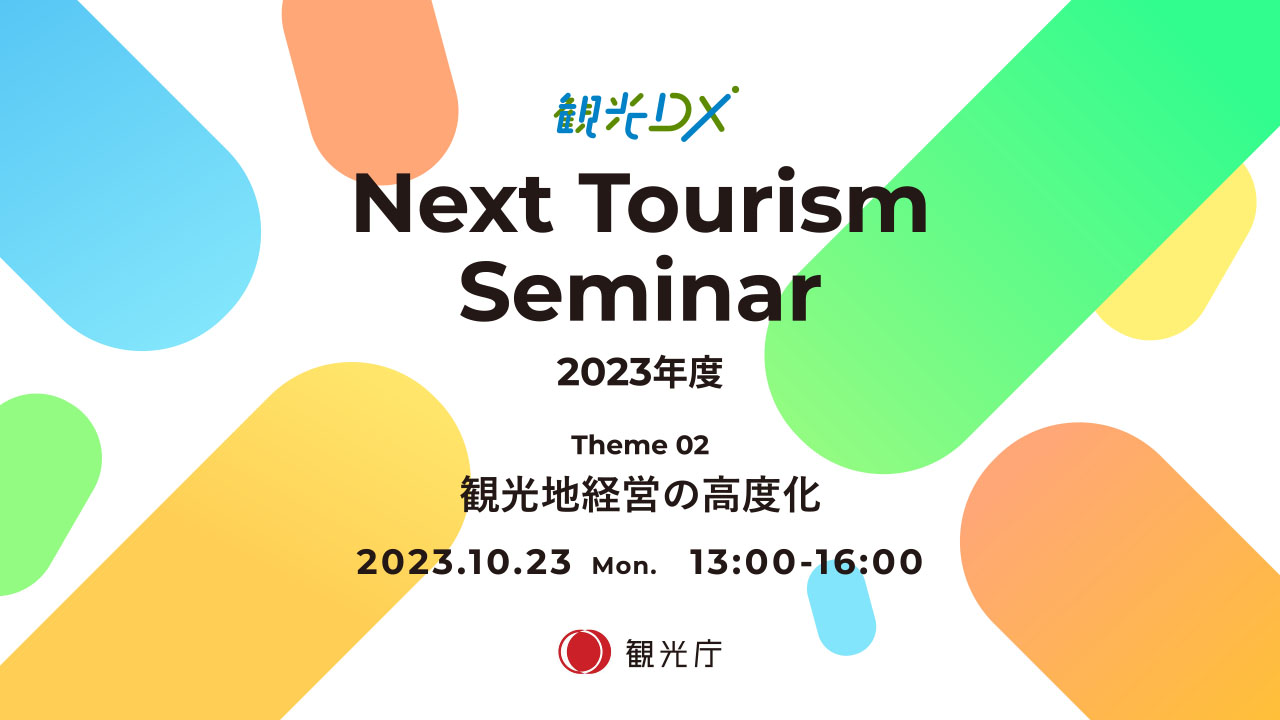 観光DX

Next Tourism Seminar

2023年度

Theme 02
観光地経営の高度化

2023.10.23 Mon. 13:00-16:00

観光庁